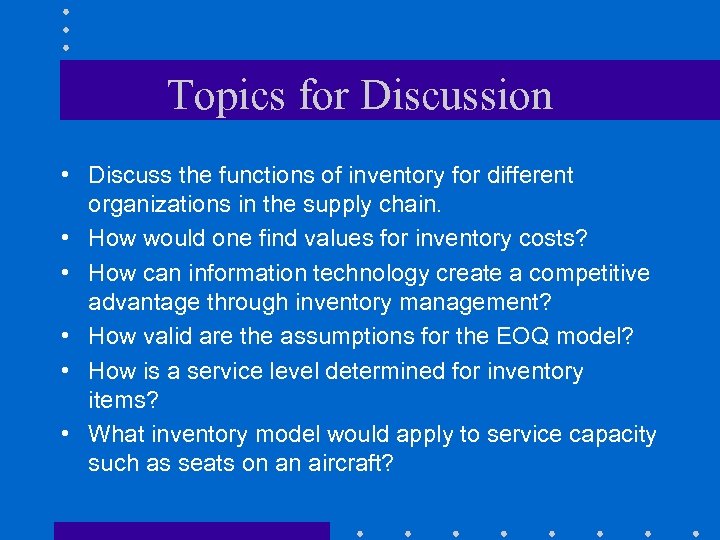 Topics for Discussion

• Discuss the functions of inventory for different organizations in the supply chain.
• How would one find values for inventory costs?
• How can information technology create a competitive advantage through inventory management?
• How valid are the assumptions for the EOQ model?
• How is a service level determined for inventory items?
• What inventory model would apply to service capacity such as seats on an aircraft?